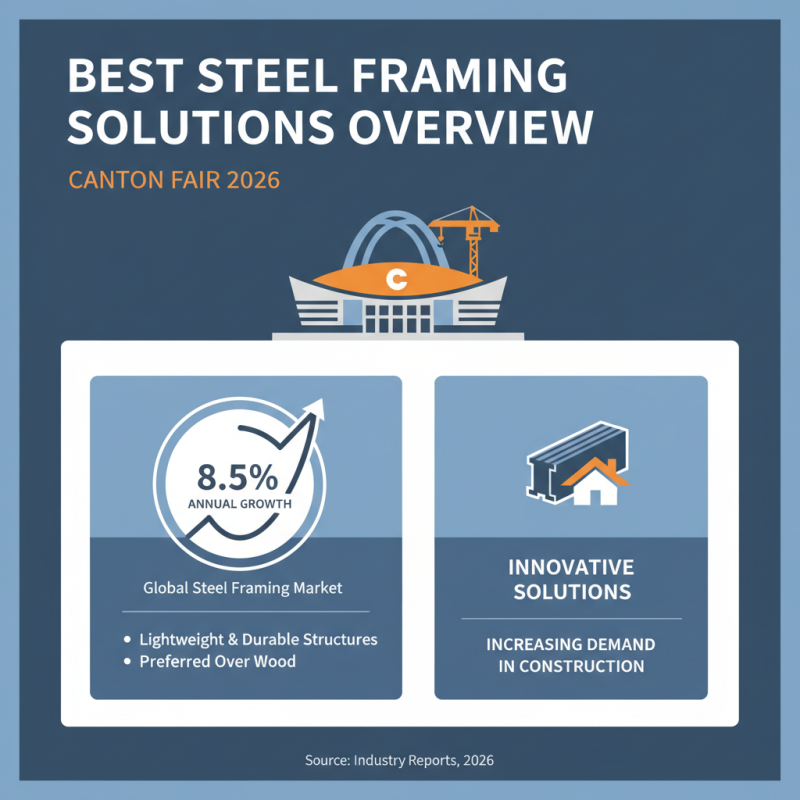 BEST STEEL FRAMING SOLUTIONS OVERVIEW

CANTON FAIR 2026

C

8.5%
ANNUAL GROWTH

Global Steel Framing Market

• Lightweight & Durable Structures
• Preferred Over Wood

INNOVATIVE SOLUTIONS

INCREASING DEMAND IN CONSTRUCTION

Source: Industry Reports, 2026